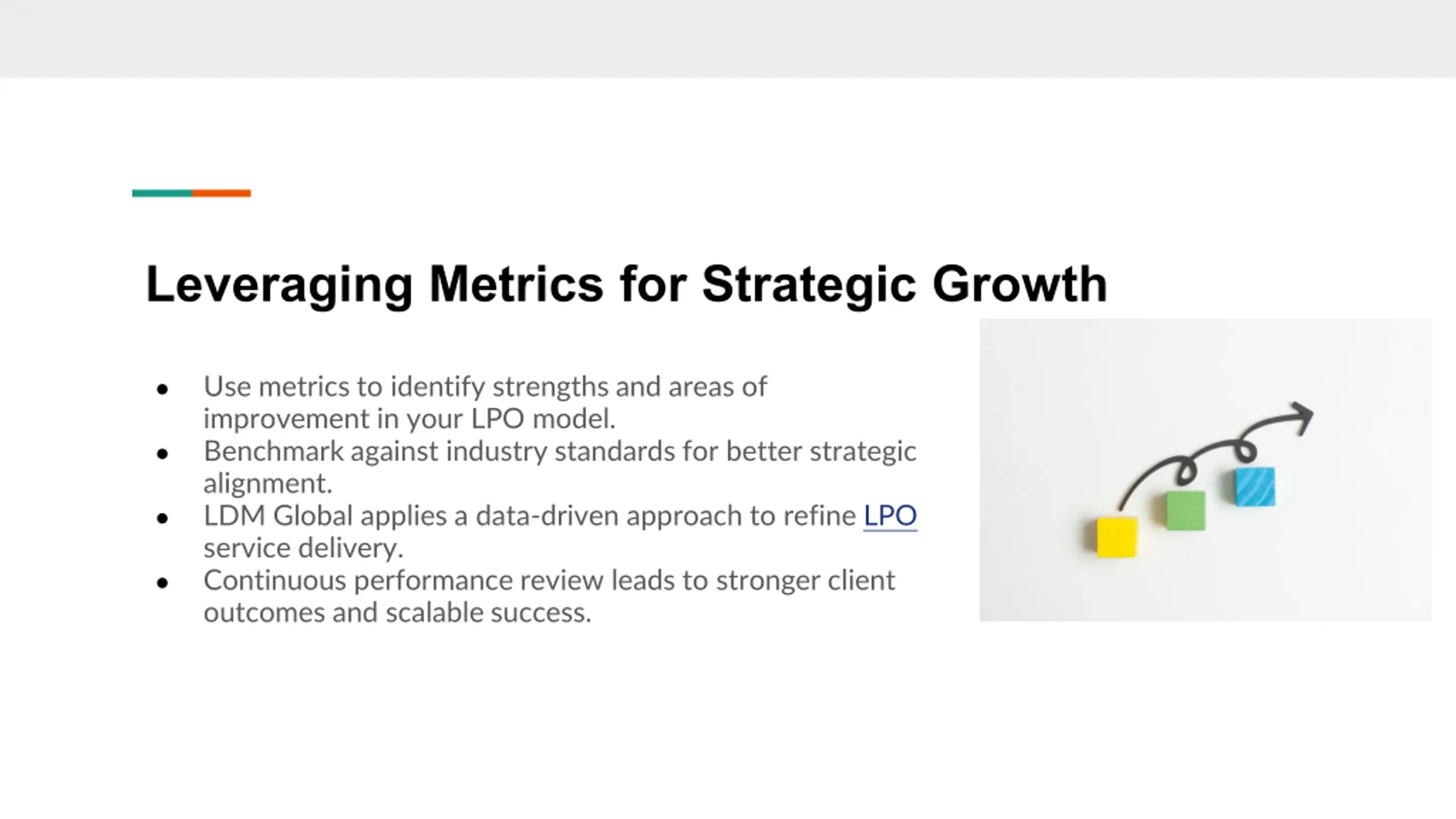 Leveraging Metrics for Strategic Growth

- Use metrics to identify strengths and areas of improvement in your LPO model.
- Benchmark against industry standards for better strategic alignment.
- LDM Global applies a data-driven approach to refine LPO service delivery.
- Continuous performance review leads to stronger client outcomes and scalable success.